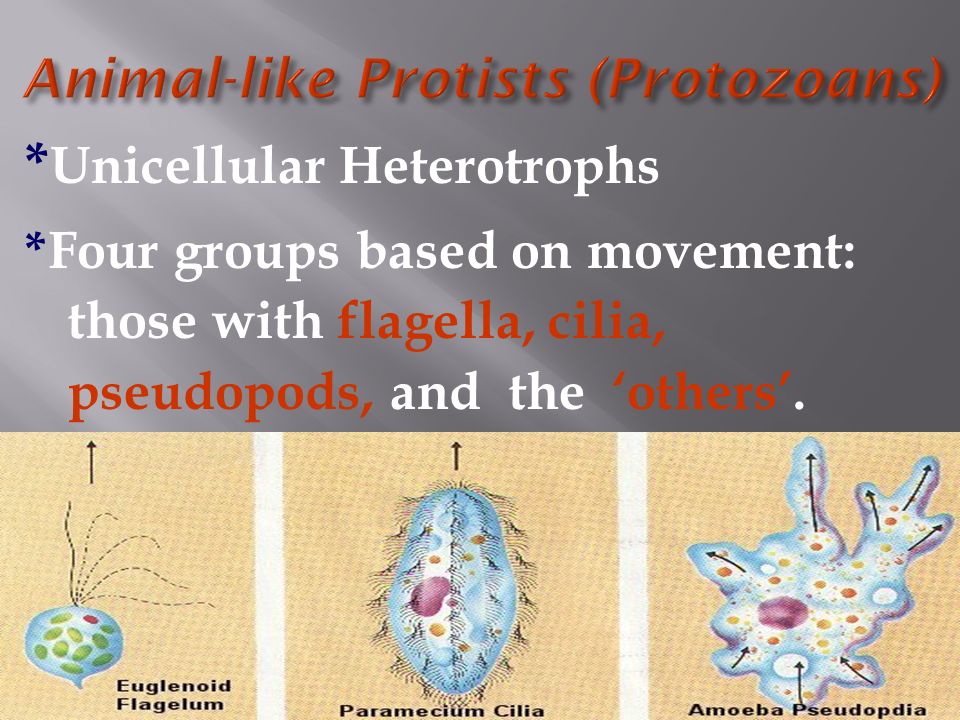 Animal-like Protists (Protozoans)

*Unicellular Heterotrophs

*Four groups based on movement: those with flagella, cilia, pseudopods, and the 'others'.

Euglenoid Flagelum

Paramecium Cilia

Amoeba Pseudopdia